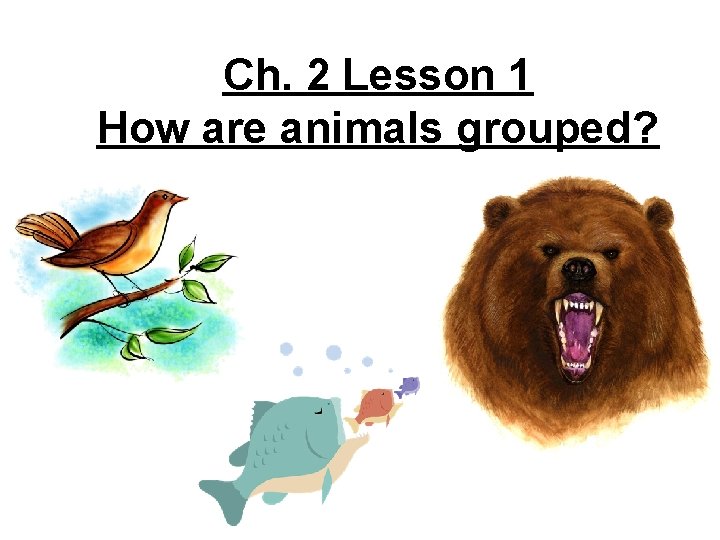 Ch. 2 Lesson 1
How are animals grouped?